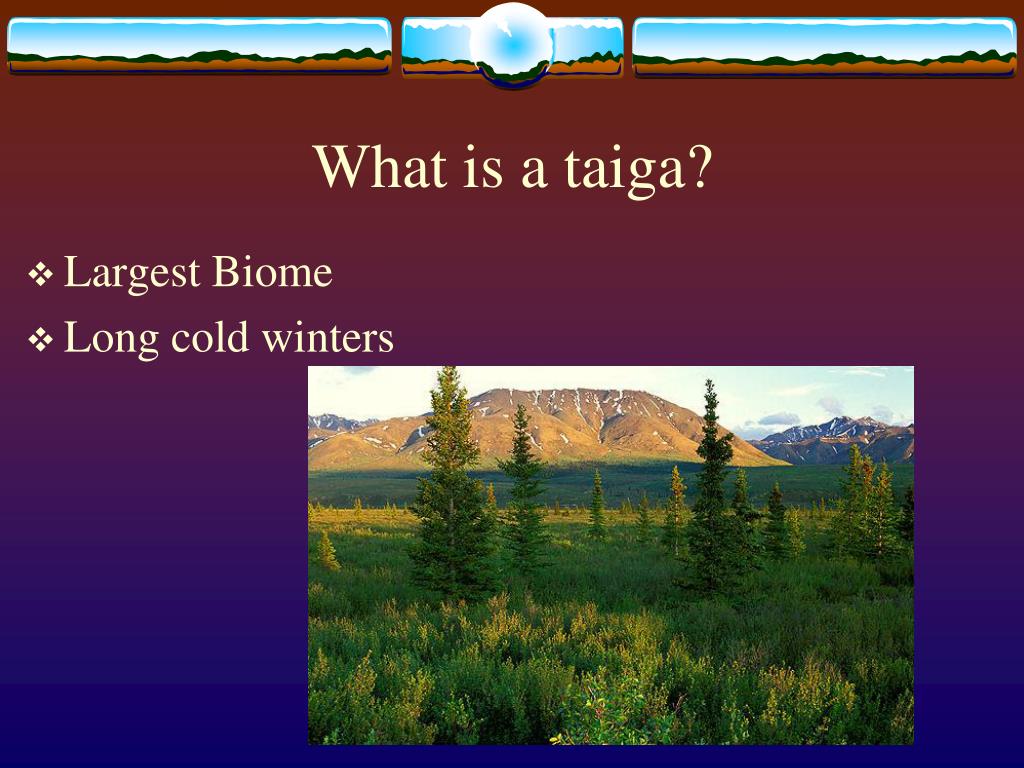 What is a taiga?

❖ Largest Biome

❖ Long cold winters